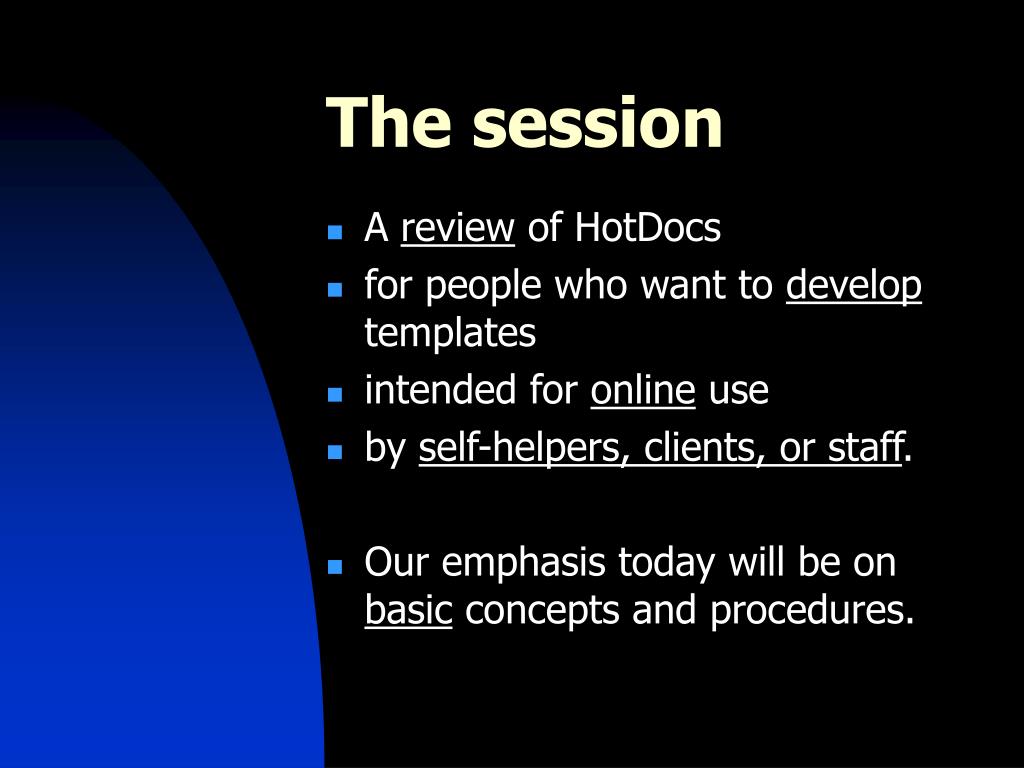 The session

- A review of HotDocs
- for people who want to develop templates
- intended for online use
- by self-helpers, clients, or staff.

- Our emphasis today will be on basic concepts and procedures.